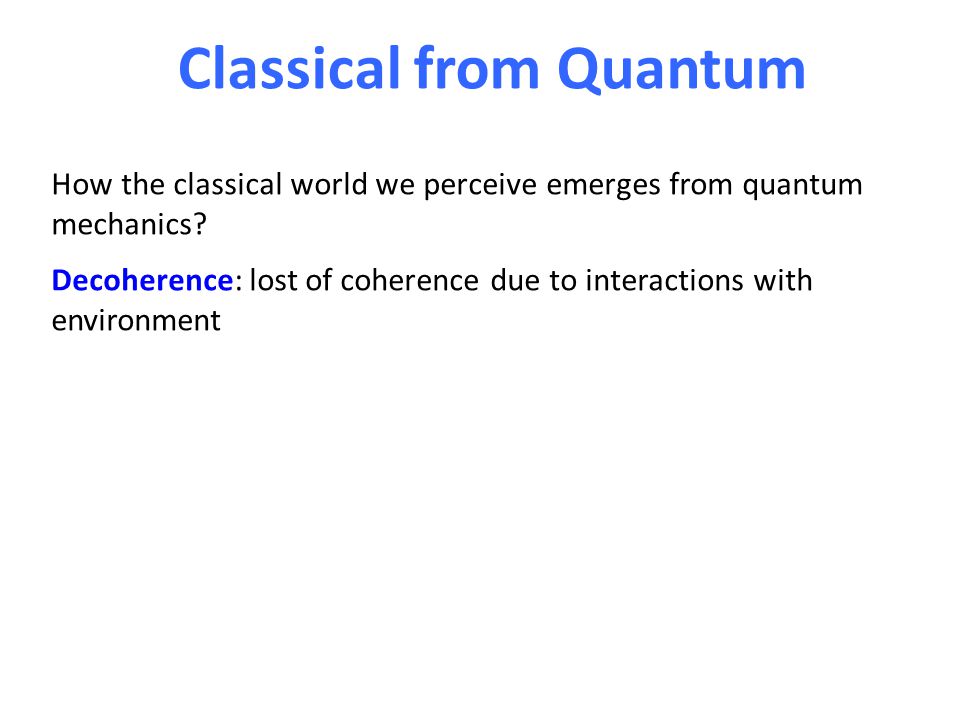 Classical from Quantum

How the classical world we perceive emerges from quantum mechanics?

Decoherence: lost of coherence due to interactions with environment